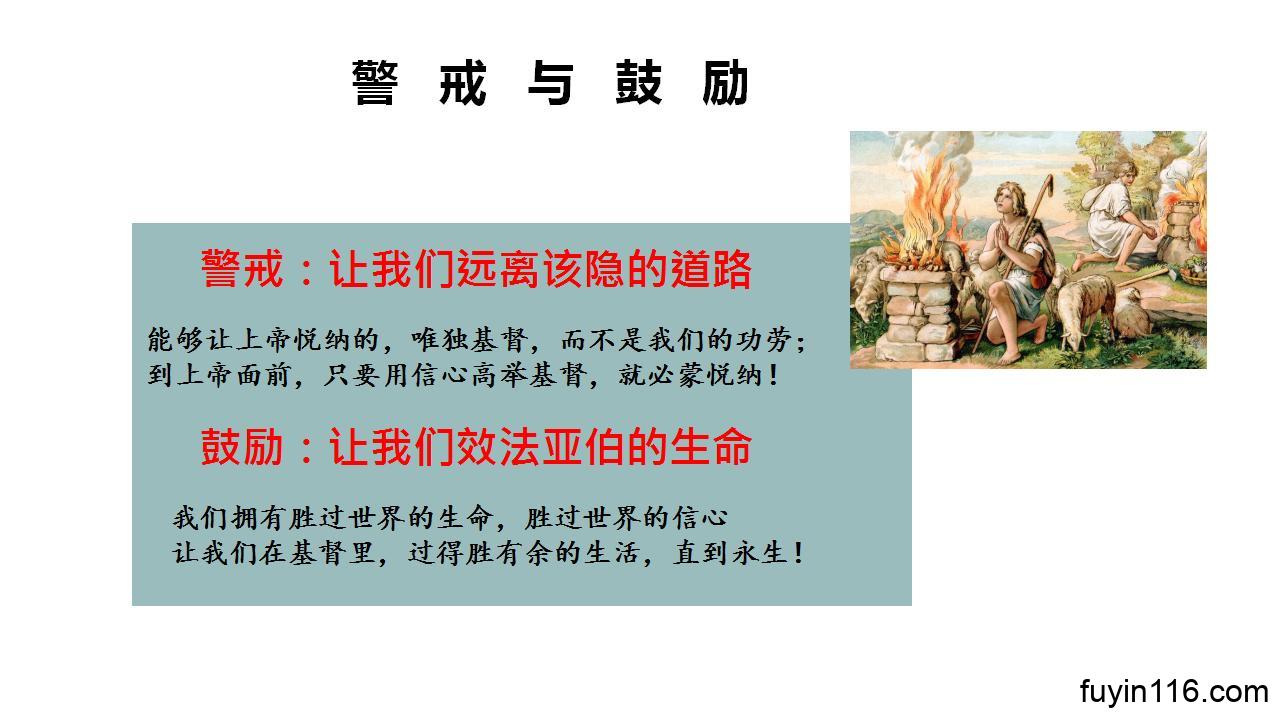 警 戒 与 鼓 励

警戒：让我们远离该隐的道路

能够让上帝悦纳的，唯独基督，而不是我们的功劳；
到上帝面前，只要用信心高举基督，就必蒙悦纳！

鼓励：让我们效法亚伯的生命

我们拥有胜过世界的生命，胜过世界的信心
让我们在基督里，过得胜有余的生活，直到永生！

fuyin116.com